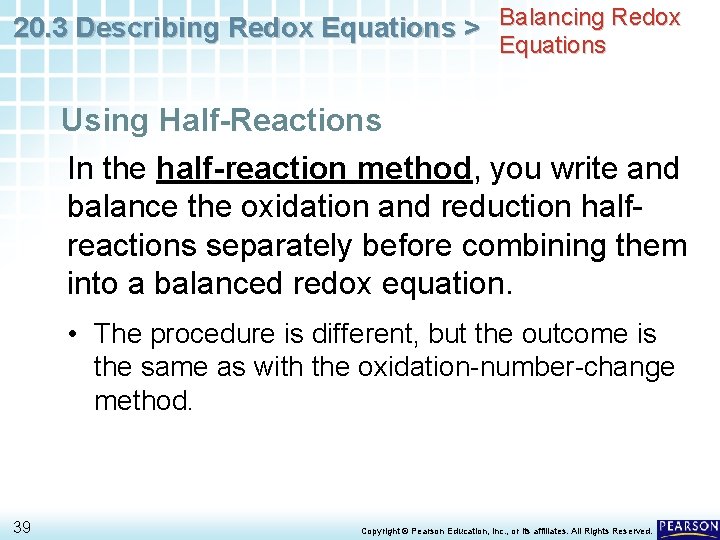 20.3 Describing Redox Equations > Balancing Redox Equations

Using Half-Reactions

In the half-reaction method, you write and balance the oxidation and reduction half-reactions separately before combining them into a balanced redox equation.

• The procedure is different, but the outcome is the same as with the oxidation-number-change method.

39

Copyright © Pearson Education, Inc., or its affiliates. All Rights Reserved.

PEARSON